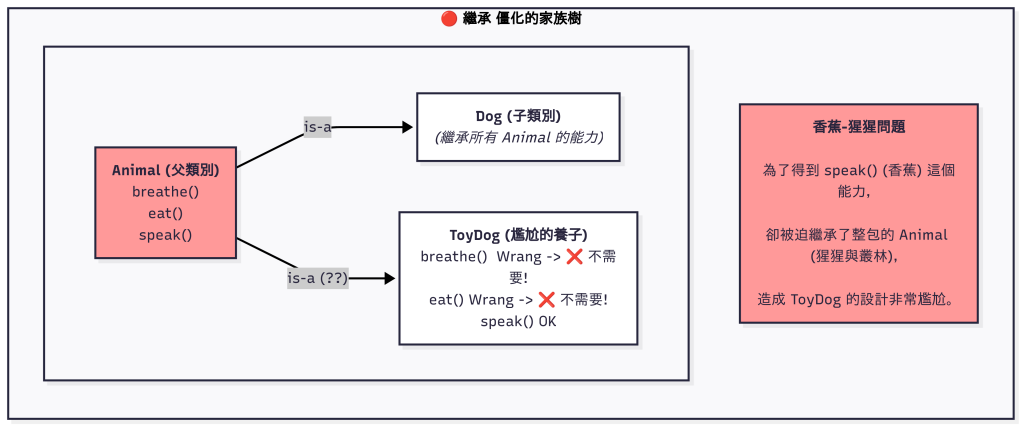 🔴 繼承 僵化的家族樹

Animal (父類別)
breathe()
eat()
speak()

is-a

Dog (子類別)
(繼承所有 Animal 的能力)

is-a (??)

ToyDog (尷尬的養子)
breathe() Wrang -> ❌ 不需要!
eat() Wrang -> ❌ 不需要!
speak() OK

香蕉-猩猩問題

為了得到 speak() (香蕉) 這個能力,

卻被迫繼承了整包的 Animal (猩猩與叢林),

造成 ToyDog 的設計非常尷尬。